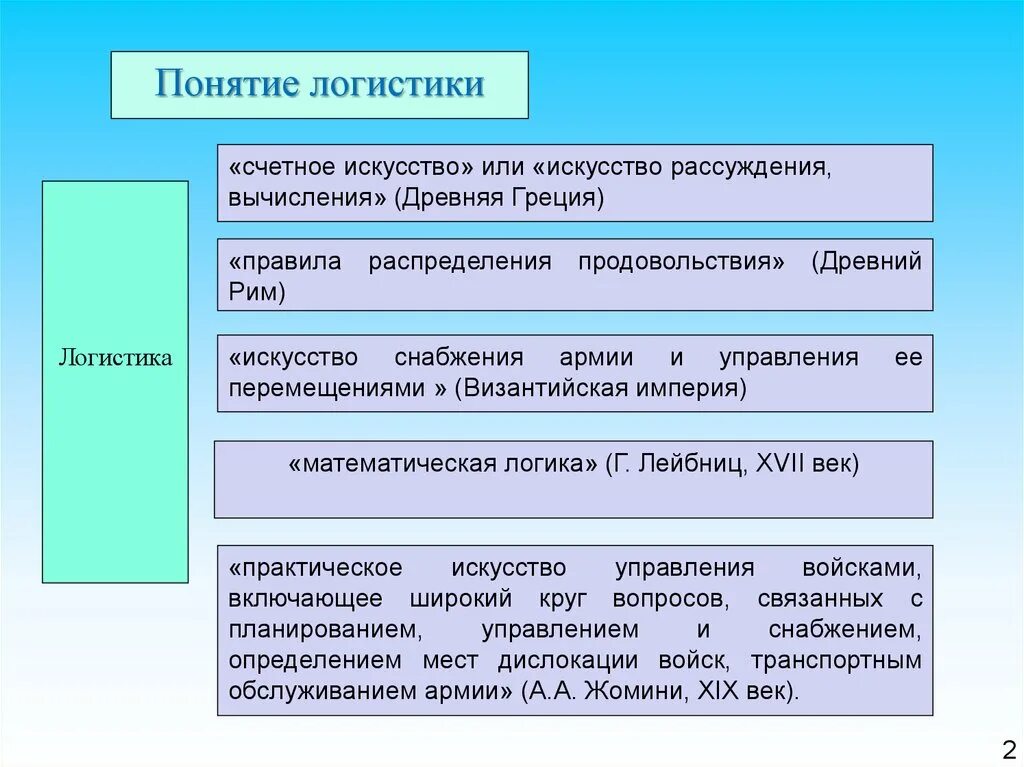 Понятие логистики

Логистика

«счетное искусство» или «искусство рассуждения, вычисления» (Древняя Греция)

«правила распределения продовольствия» (Древний Рим)

«искусство снабжения армии и управления ее перемещениями » (Византийская империя)

«математическая логика» (Г. Лейбниц, XVII век)

«практическое искусство управления войсками, включающее широкий круг вопросов, связанных с планированием, управлением и снабжением, определением мест дислокации войск, транспортным обслуживанием армии» (А.А. Жомини, XIX век).

2